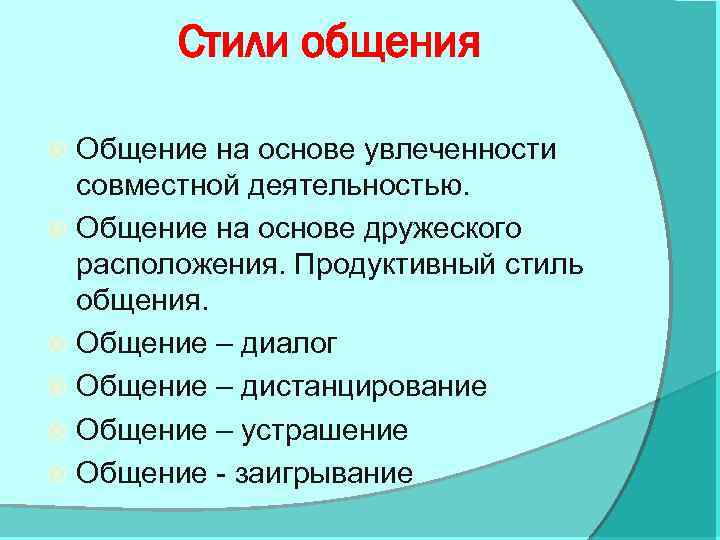 Стили общения

Общение на основе увлеченности совместной деятельностью.

Общение на основе дружеского расположения. Продуктивный стиль общения.

Общение – диалог

Общение – дистанцирование

Общение – устрашение

Общение - заигрывание